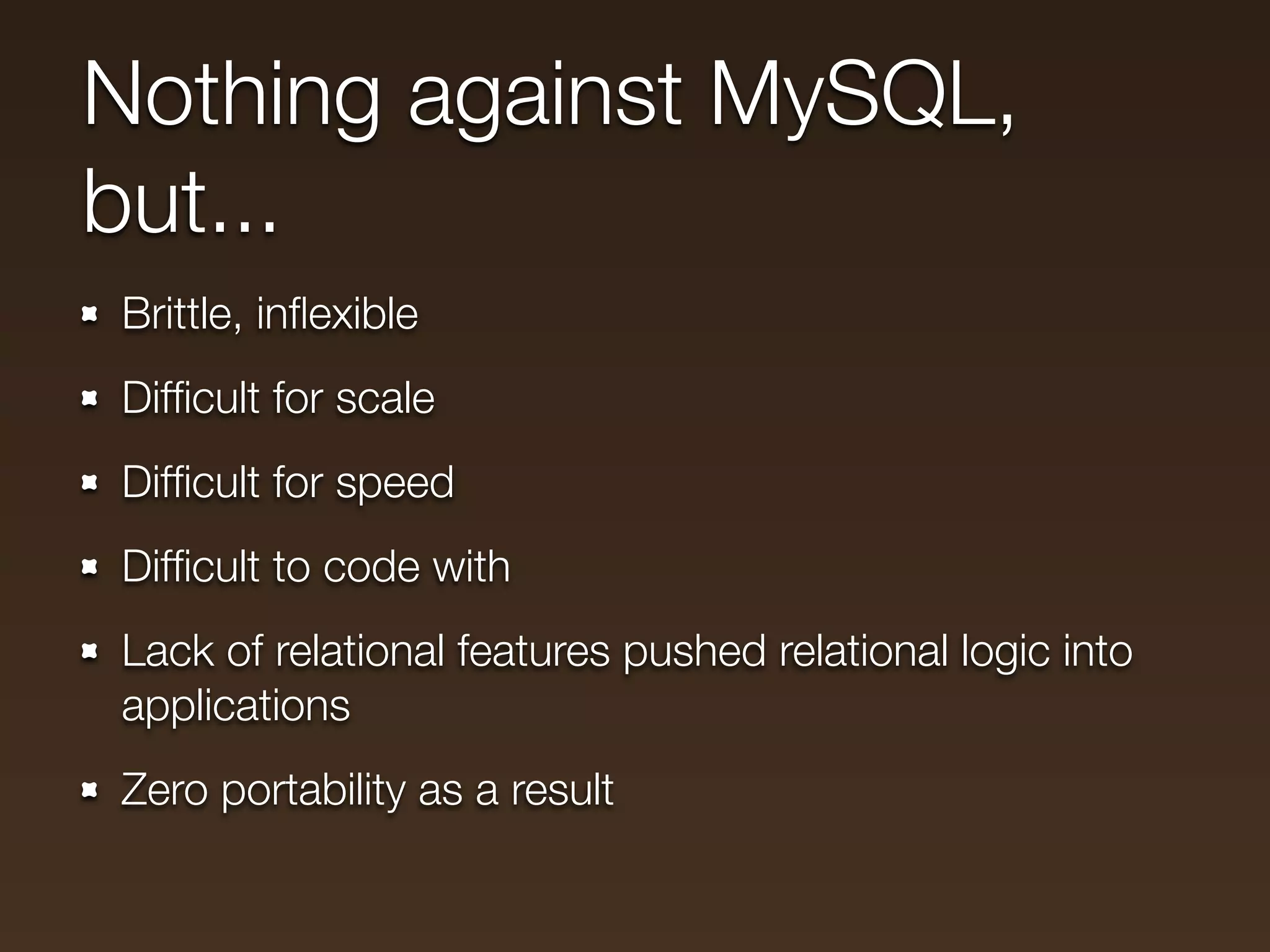 Nothing against MySQL, but...

- Brittle, inflexible
- Difficult for scale
- Difficult for speed
- Difficult to code with
- Lack of relational features pushed relational logic into applications
- Zero portability as a result